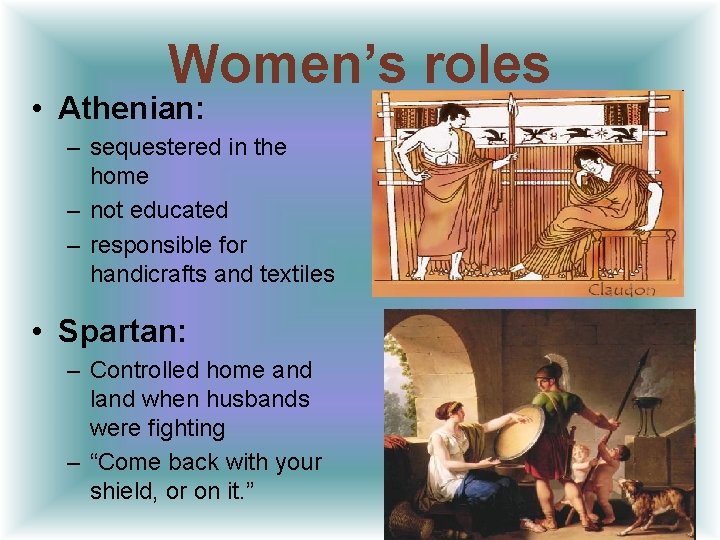 Women's roles

• Athenian:
– sequestered in the home
– not educated
– responsible for handicrafts and textiles

Claudon

• Spartan:
– Controlled home and land when husbands were fighting
– "Come back with your shield, or on it."